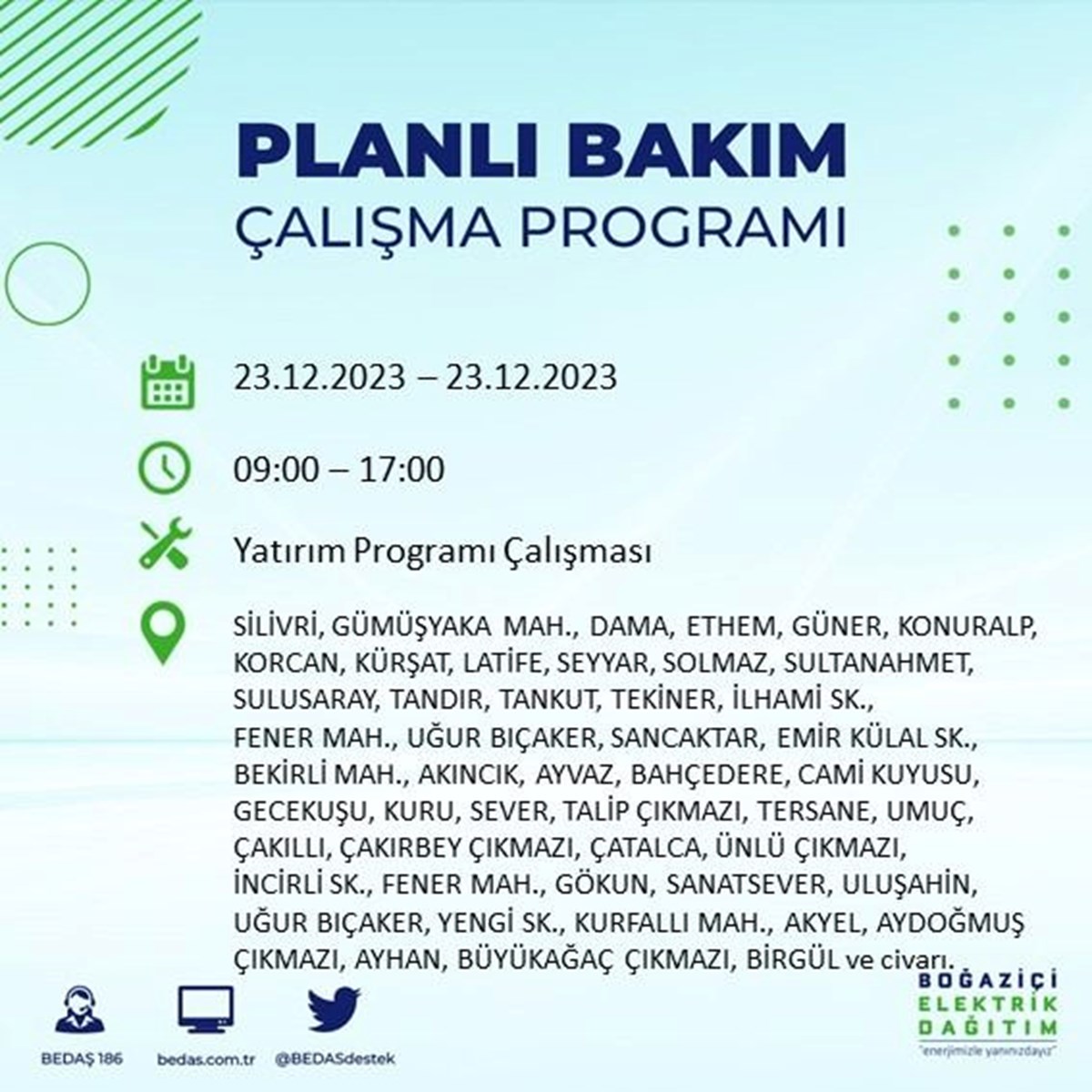 PLANLI BAKIM
ÇALIŞMA PROGRAMI

23.12.2023 – 23.12.2023

09:00 – 17:00

Yatırım Programı Çalışması

SİLİVRİ, GÜMÜŞYAKA MAH., DAMA, ETHEM, GÜNER, KONURALP, KORCAN, KÜRŞAT, LATİFE, SEYYAR, SOLMAZ, SULTANAHMET, SULUSARAY, TANDIR, TANKUT, TEKİNER, İLHAMİ SK., FENER MAH., UĞUR BIÇAKER, SANCAKTAR, EMİR KÜLAL SK., BEKİRLİ MAH., AKINCIK, AYVAZ, BAHÇEDERE, CAMİ KUYUSU, GECEKUŞU, KURU, SEVER, TALİP ÇIKMAZI, TERSANE, UMUÇ, ÇAKILLI, ÇAKIRBEY ÇIKMAZI, ÇATALCA, ÜNLÜ ÇIKMAZI, İNCİRLİ SK., FENER MAH., GÖKUN, SANATSEVER, ULUŞAHİN, UĞUR BIÇAKER, YENGİ SK., KURFALLI MAH., AKYEL, AYDOĞMUŞ ÇIKMAZI, AYHAN, BÜYÜKAĞAÇ ÇIKMAZI, BİRGÜL ve civarı.

BEDAŞ 186
bedas.com.tr
@BEDASdestek

BOĞAZİÇİ
ELEKTRİK
DAĞITIM
"enerjimizle yanınızdayız"